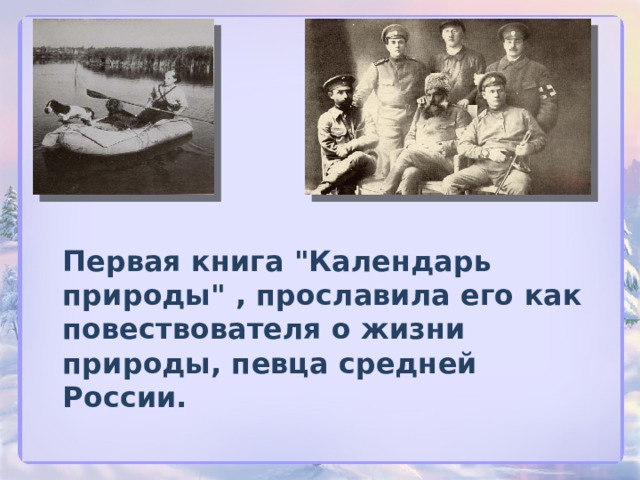 Первая книга "Календарь природы" , прославила его как повествователя о жизни природы, певца средней России.